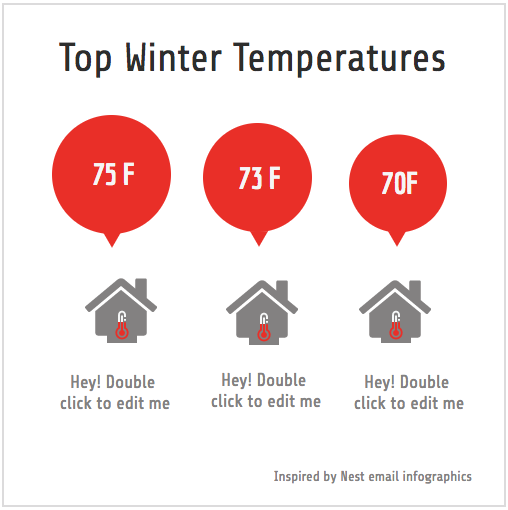 Top Winter Temperatures

75 F

73 F

70F

Hey! Double click to edit me

Hey! Double click to edit me

Hey! Double click to edit me

Inspired by Nest email infographics